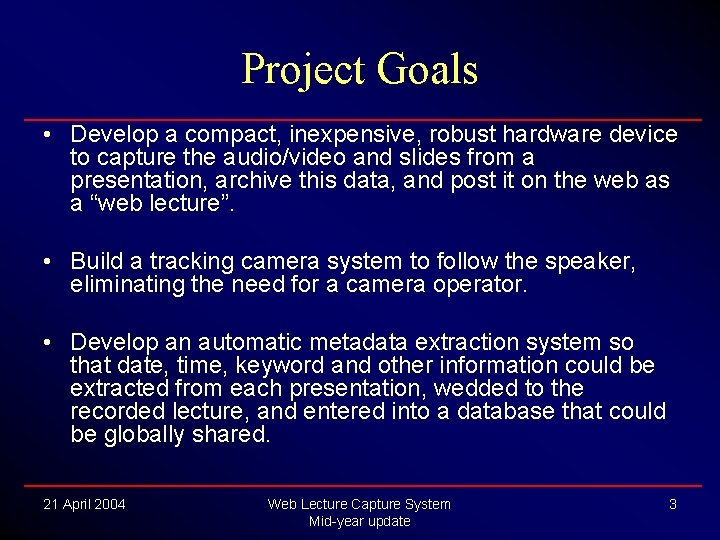 Project Goals

• Develop a compact, inexpensive, robust hardware device to capture the audio/video and slides from a presentation, archive this data, and post it on the web as a “web lecture”.

• Build a tracking camera system to follow the speaker, eliminating the need for a camera operator.

• Develop an automatic metadata extraction system so that date, time, keyword and other information could be extracted from each presentation, wedded to the recorded lecture, and entered into a database that could be globally shared.

21 April 2004

Web Lecture Capture System
Mid-year update

3